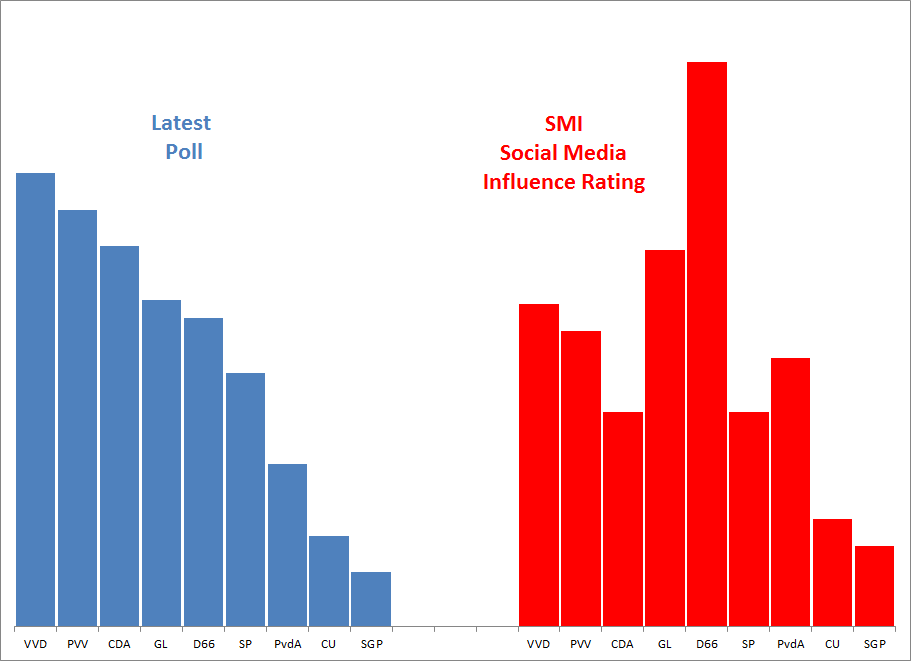 Latest
Poll

SMI
Social Media
Influence Rating

VVD PVV CDA GL D66 SP PvdA CU SGP VVD PVV CDA GL D66 SP PvdA CU SGP